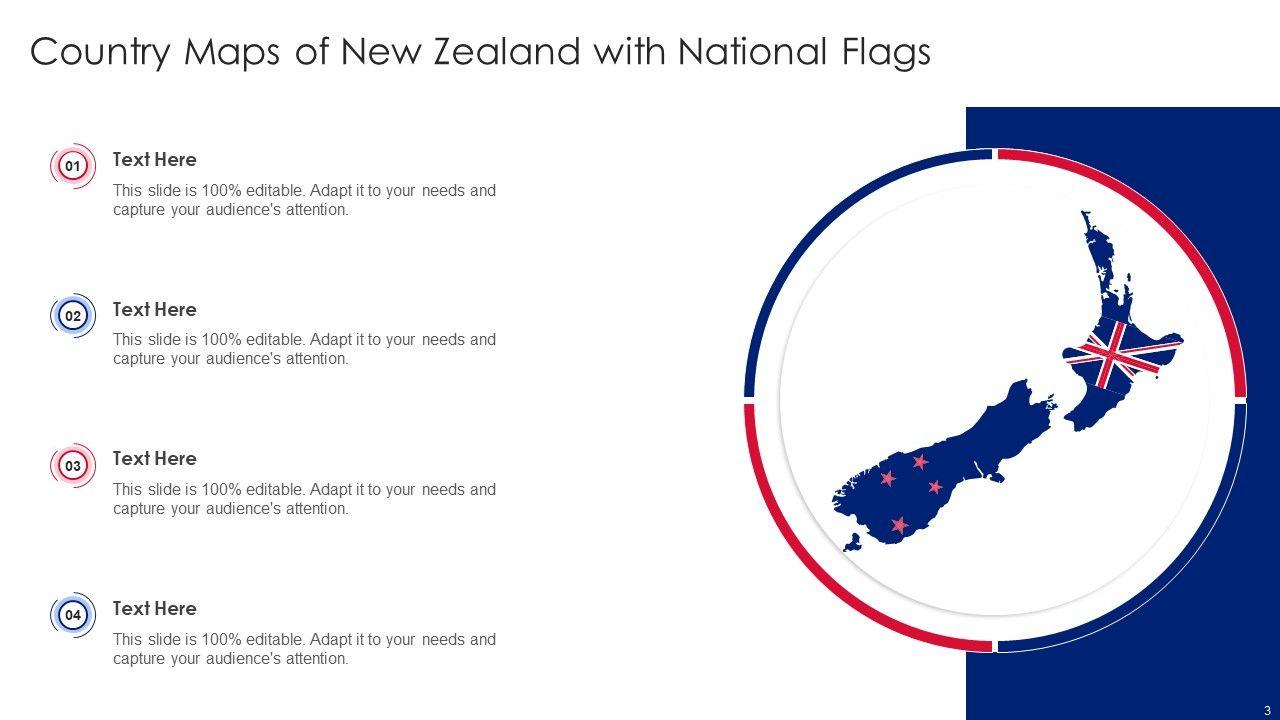 Country Maps of New Zealand with National Flags

01
Text Here
This slide is 100% editable. Adapt it to your needs and capture your audience's attention.

02
Text Here
This slide is 100% editable. Adapt it to your needs and capture your audience's attention.

03
Text Here
This slide is 100% editable. Adapt it to your needs and capture your audience's attention.

04
Text Here
This slide is 100% editable. Adapt it to your needs and capture your audience's attention.

3